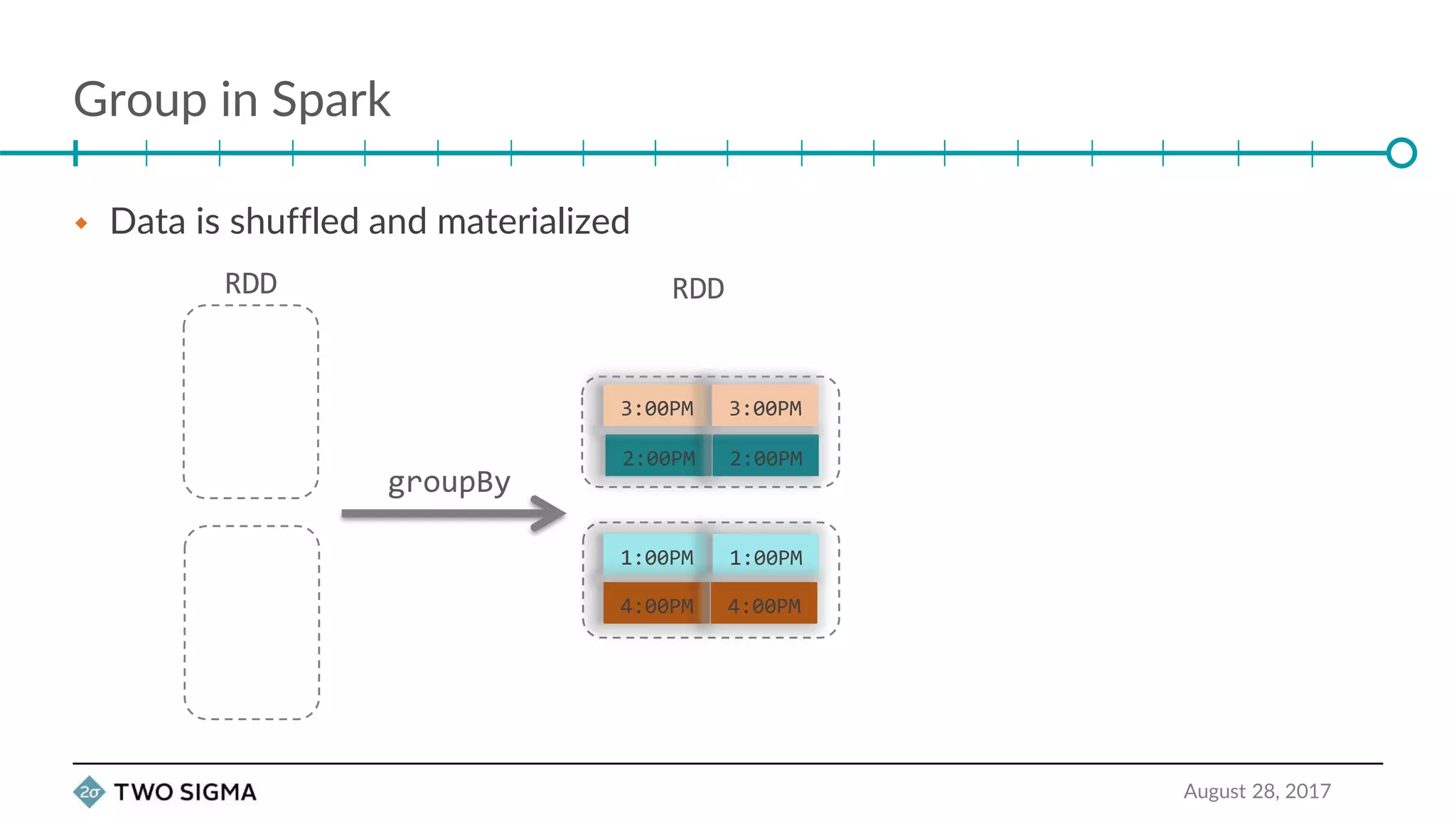 Group in Spark

Data is shuffled and materialized

RDD

RDD

groupBy

3:00PM 3:00PM
2:00PM 2:00PM

1:00PM 1:00PM
4:00PM 4:00PM

2σ TWO SIGMA

August 28, 2017